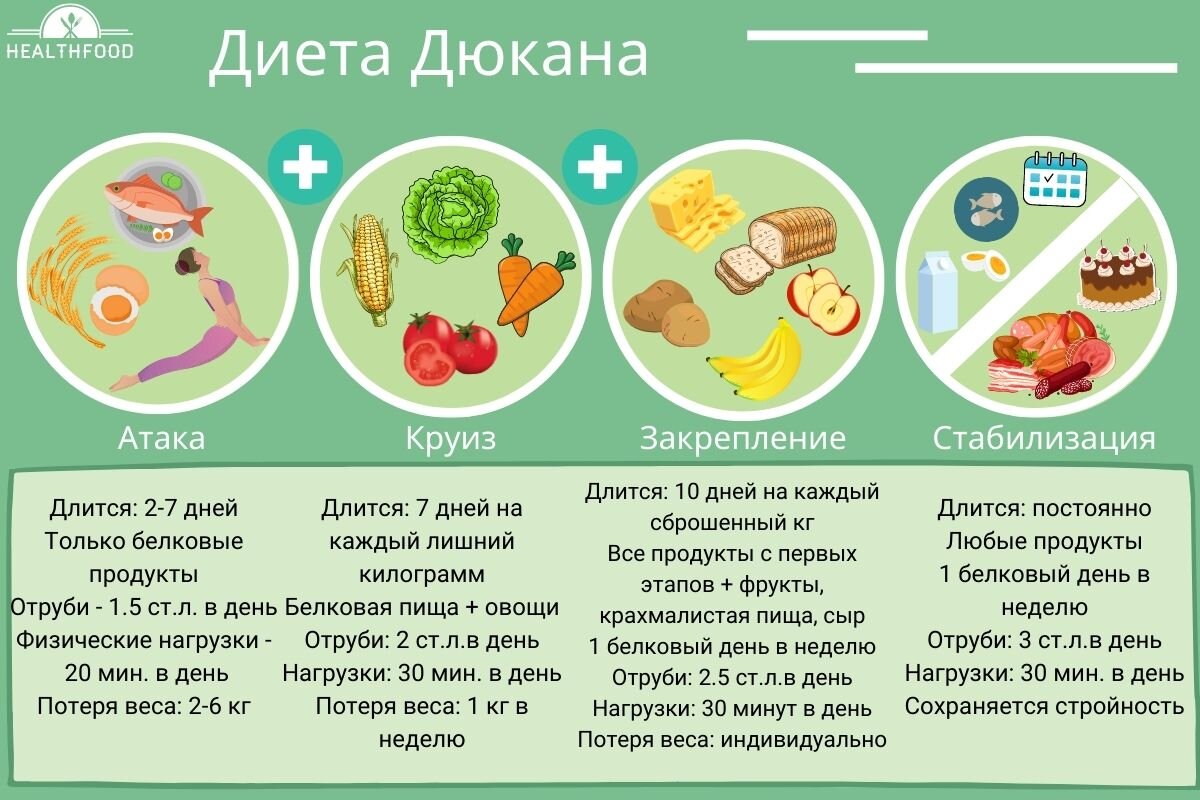 HEALTHFOOD

Диета Дюкана

Атака

Круиз

Закрепление

Стабилизация

Длится: 2-7 дней
Только белковые продукты
Отруби - 1.5 ст.л. в день
Физические нагрузки - 20 мин. в день
Потеря веса: 2-6 кг

Длится: 7 дней на каждый лишний килограмм
Белковая пища + овощи
Отруби: 2 ст.л.в день
Нагрузки: 30 мин. в день
Потеря веса: 1 кг в неделю

Длится: 10 дней на каждый сброшенный кг
Все продукты с первых этапов + фрукты, крахмалистая пища, сыр
1 белковый день в неделю
Отруби: 2.5 ст.л.в день
Нагрузки: 30 минут в день
Потеря веса: индивидуально

Длится: постоянно
Любые продукты
1 белковый день в неделю
Отруби: 3 ст.л.в день
Нагрузки: 30 мин. в день
Сохраняется стройность